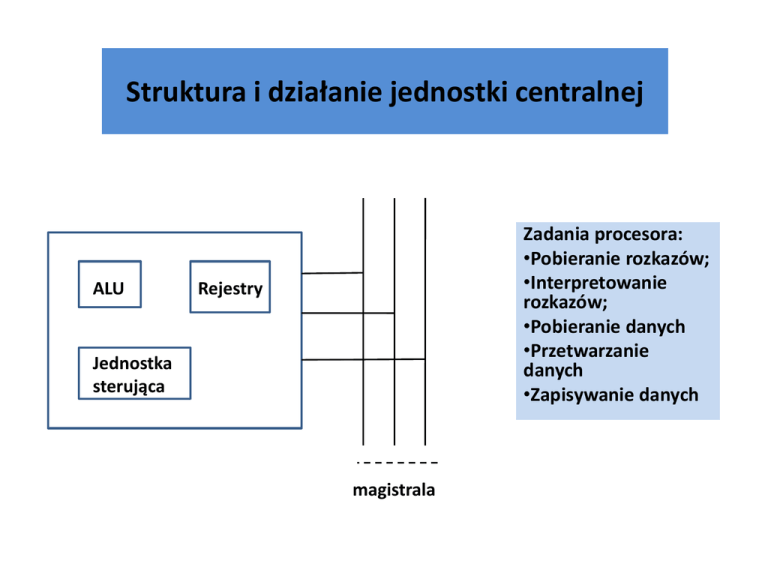 Struktura i działanie jednostki centralnej

ALU

Rejestry

Jednostka sterująca

magistrala

Zadania procesora:
•Pobieranie rozkazów;
•Interpretowanie rozkazów;
•Pobieranie danych
•Przetwarzanie danych
•Zapisywanie danych